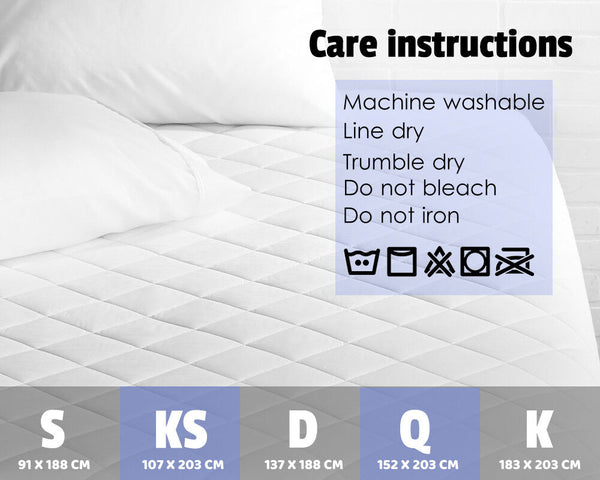 Care instructions

Machine washable
Line dry
Trumble dry
Do not bleach
Do not iron

S
91 X 188 CM

KS
107 X 203 CM

D
137 X 188 CM

Q
152 X 203 CM

K
183 X 203 CM